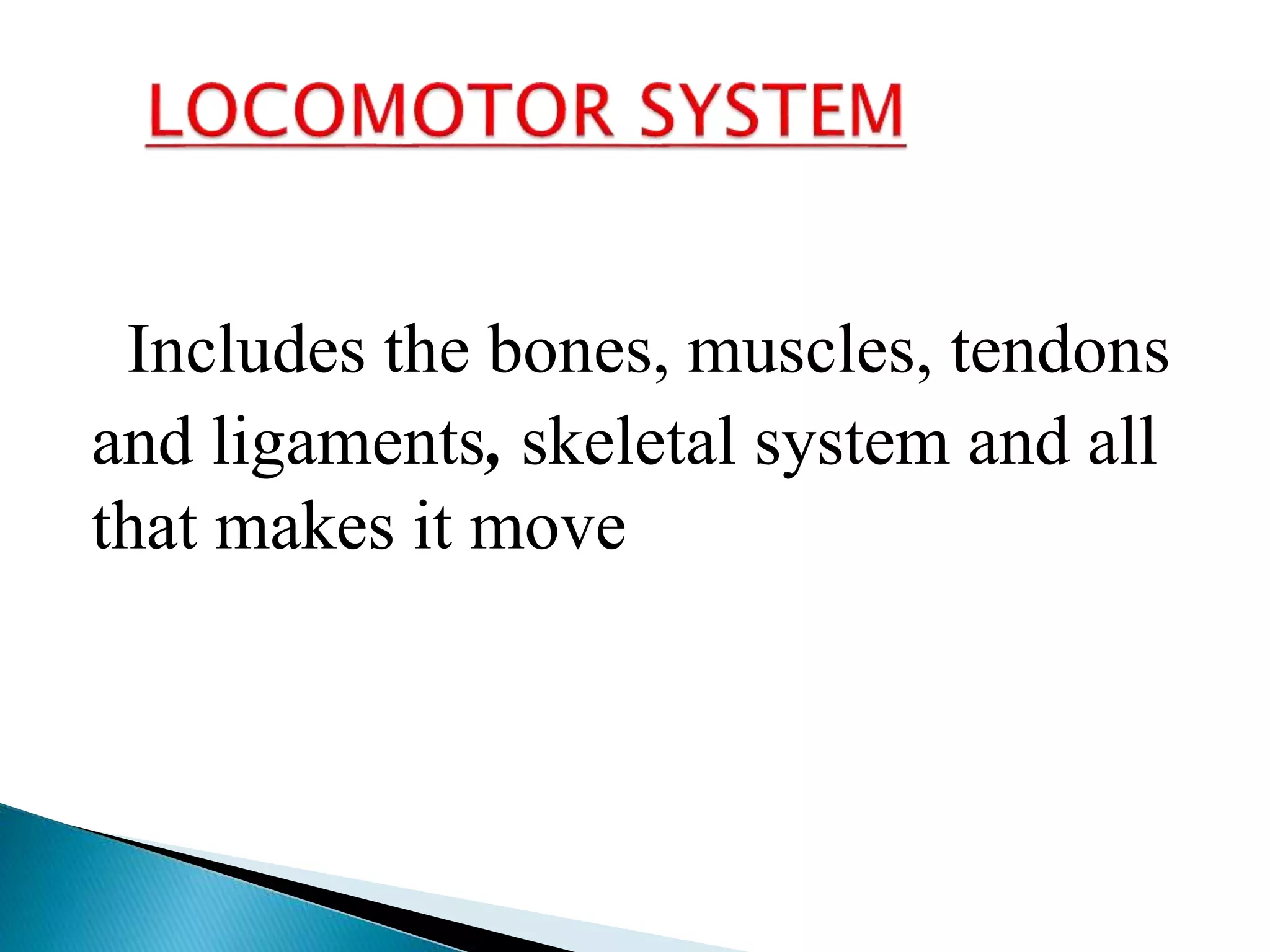 LOCOMOTOR SYSTEM

Includes the bones, muscles, tendons and ligaments, skeletal system and all that makes it move